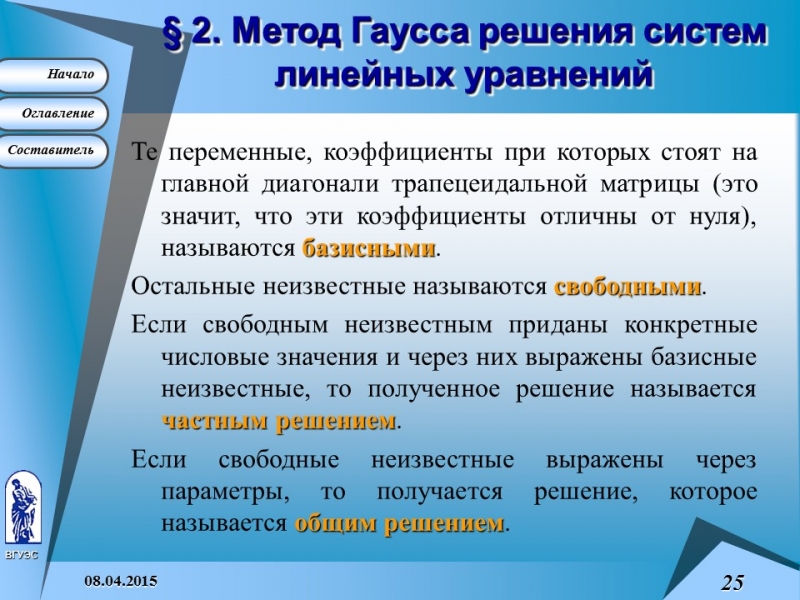 § 2. Метод Гаусса решения систем линейных уравнений

Начало

Оглавление

Составитель

Те переменные, коэффициенты при которых стоят на главной диагонали трапецеидальной матрицы (это значит, что эти коэффициенты отличны от нуля), называются базисными.

Остальные неизвестные называются свободными.

Если свободным неизвестным приданы конкретные числовые значения и через них выражены базисные неизвестные, то полученное решение называется частным решением.

Если свободные неизвестные выражены через параметры, то получается решение, которое называется общим решением.

ВГУЭС

08.04.2015

25